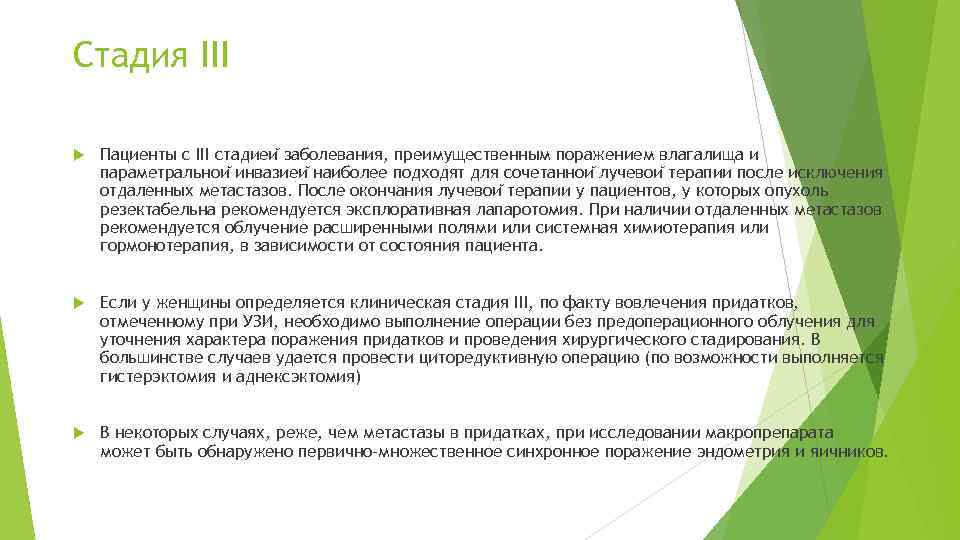 Стадия III

Пациенты с III стадией заболевания, преимущественным поражением влагалища и параметральной инвазией наиболее подходят для сочетанной лучевой терапии после исключения отдаленных метастазов. После окончания лучевой терапии у пациентов, у которых опухоль резектабельна рекомендуется эксплоративная лапаротомия. При наличии отдаленных метастазов рекомендуется облучение расширенными полями или системная химиотерапия или гормонотерапия, в зависимости от состояния пациента.

Если у женщины определяется клиническая стадия III, по факту вовлечения придатков, отмеченному при УЗИ, необходимо выполнение операции без предоперационного облучения для уточнения характера поражения придатков и проведения хирургического стадирования. В большинстве случаев удается провести циторедуктивную операцию (по возможности выполняется гистерэктомия и аднексэктомия)

В некоторых случаях, реже, чем метастазы в придатках, при исследовании макропрепарата может быть обнаружено первично-множественное синхронное поражение эндометрия и яичников.